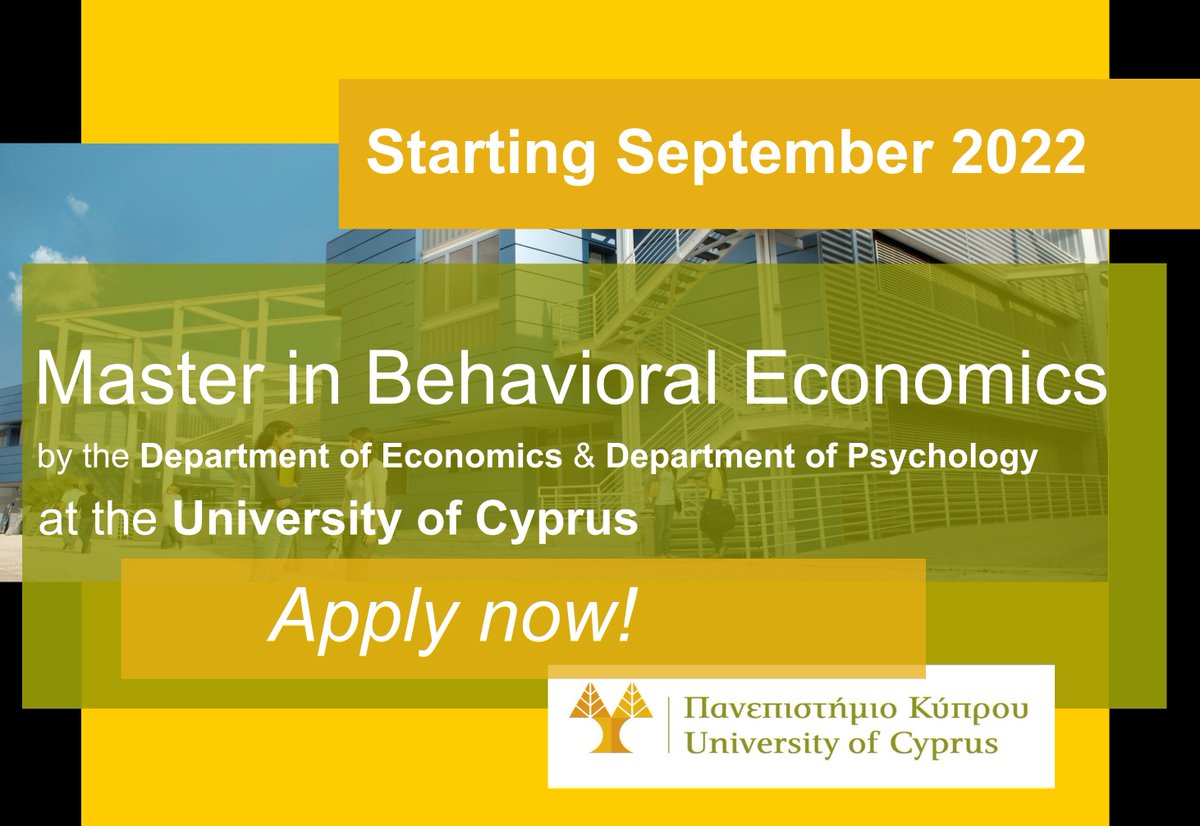 Starting September 2022

Master in Behavioral Economics

by the Department of Economics & Department of Psychology

at the University of Cyprus

Apply now!

Πανεπιστήμιο Κύπρου
University of Cyprus